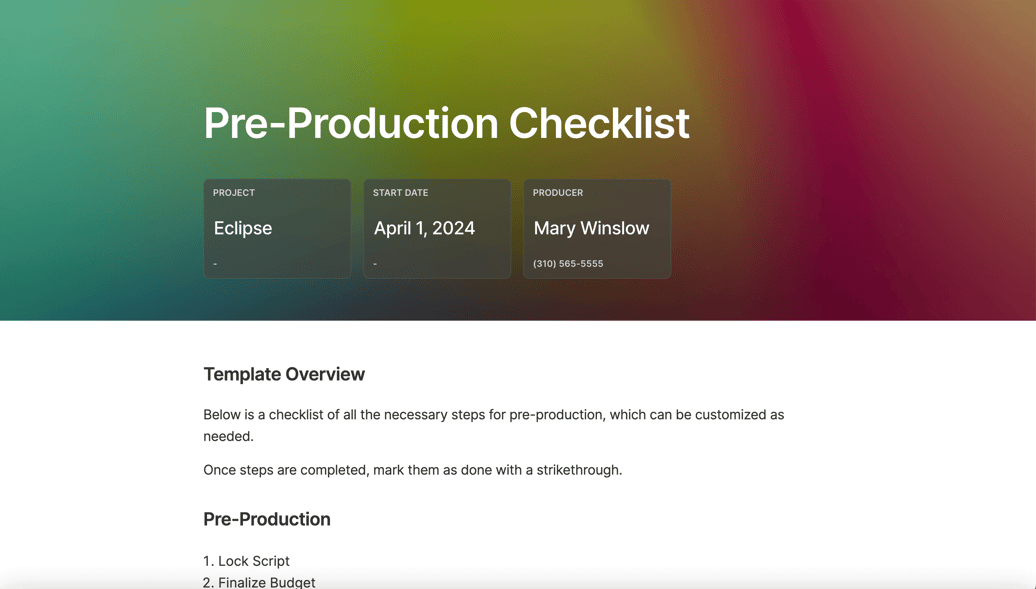 Pre-Production Checklist

PROJECT
Eclipse
-

START DATE
April 1, 2024
-

PRODUCER
Mary Winslow
(310) 565-5555

Template Overview

Below is a checklist of all the necessary steps for pre-production, which can be customized as needed.

Once steps are completed, mark them as done with a strikethrough.

Pre-Production

1. Lock Script
2. Finalize Budget